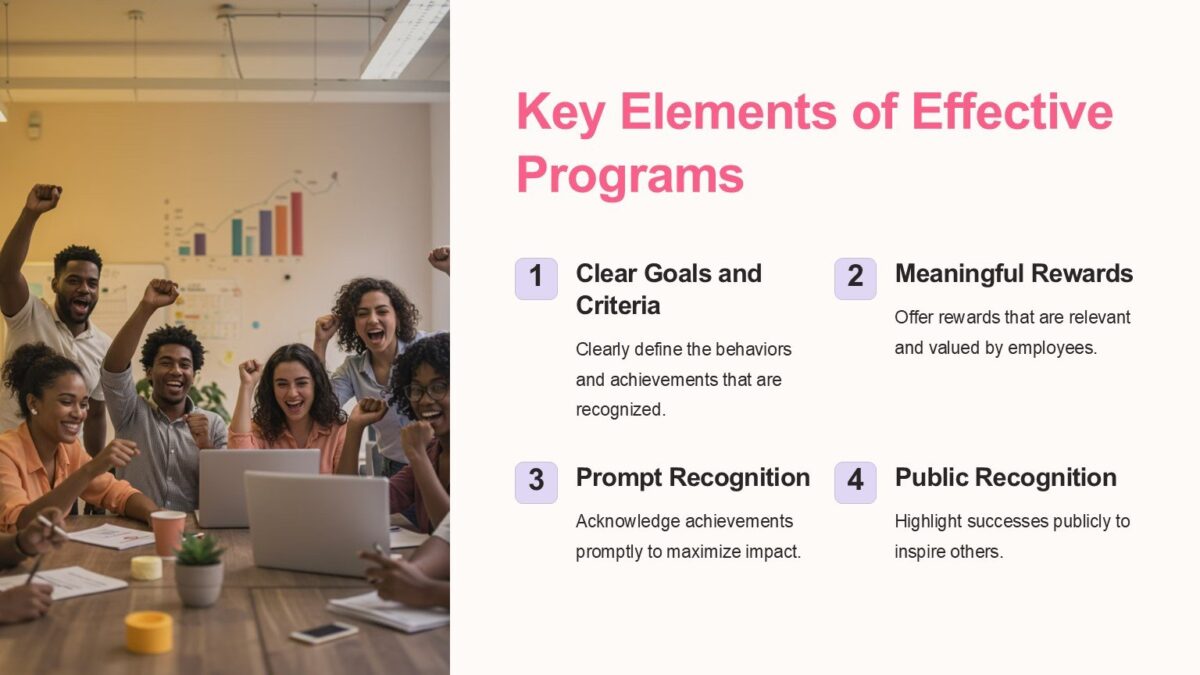 Key Elements of Effective Programs

1

Clear Goals and Criteria

Clearly define the behaviors and achievements that are recognized.

2

Meaningful Rewards

Offer rewards that are relevant and valued by employees.

3

Prompt Recognition

Acknowledge achievements promptly to maximize impact.

4

Public Recognition

Highlight successes publicly to inspire others.